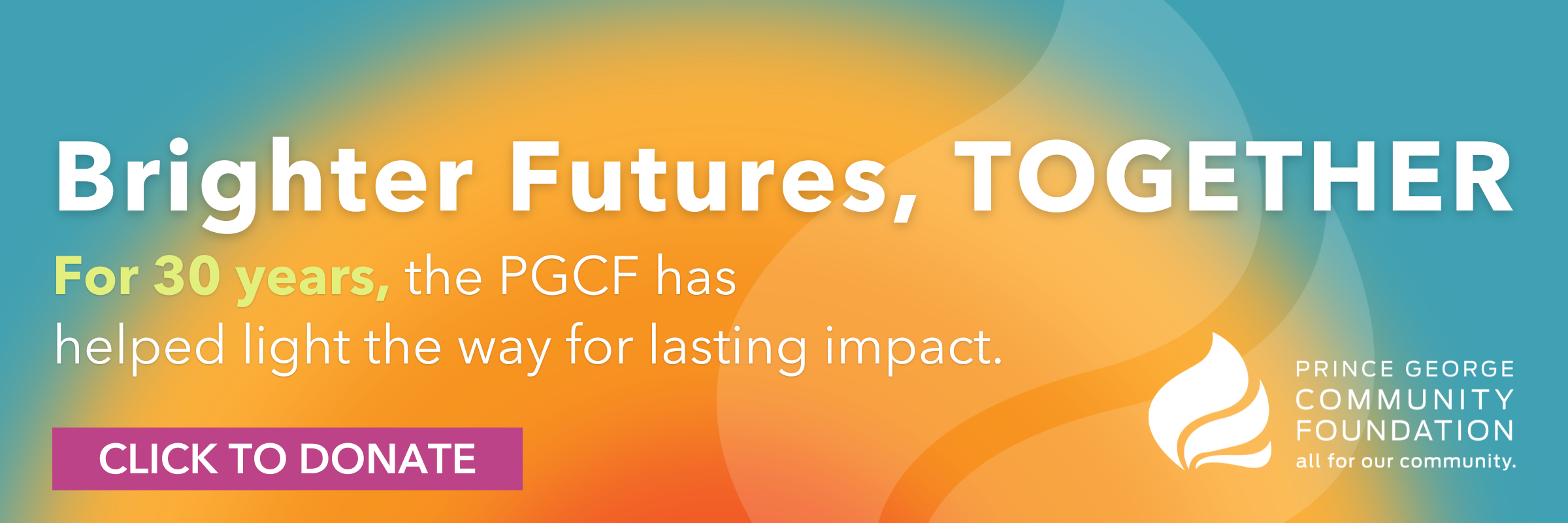 Brighter Futures, TOGETHER

For 30 years, the PGCF has helped light the way for lasting impact.

CLICK TO DONATE

PRINCE GEORGE
COMMUNITY
FOUNDATION
all for our community.